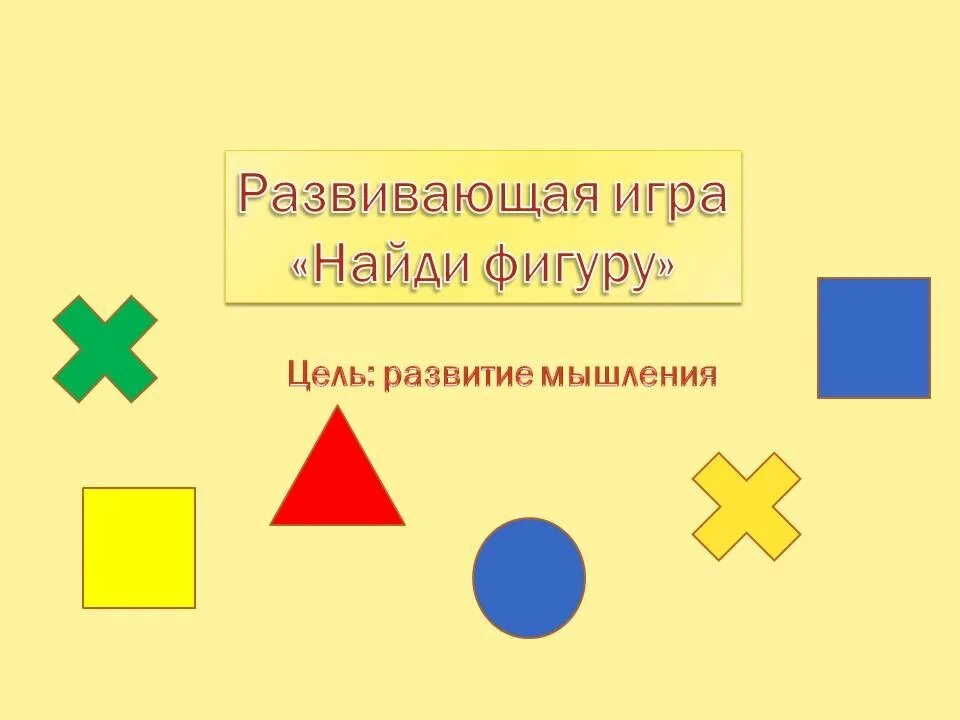 Развивающая игра «Найди фигуру»

Цель: развитие мышления